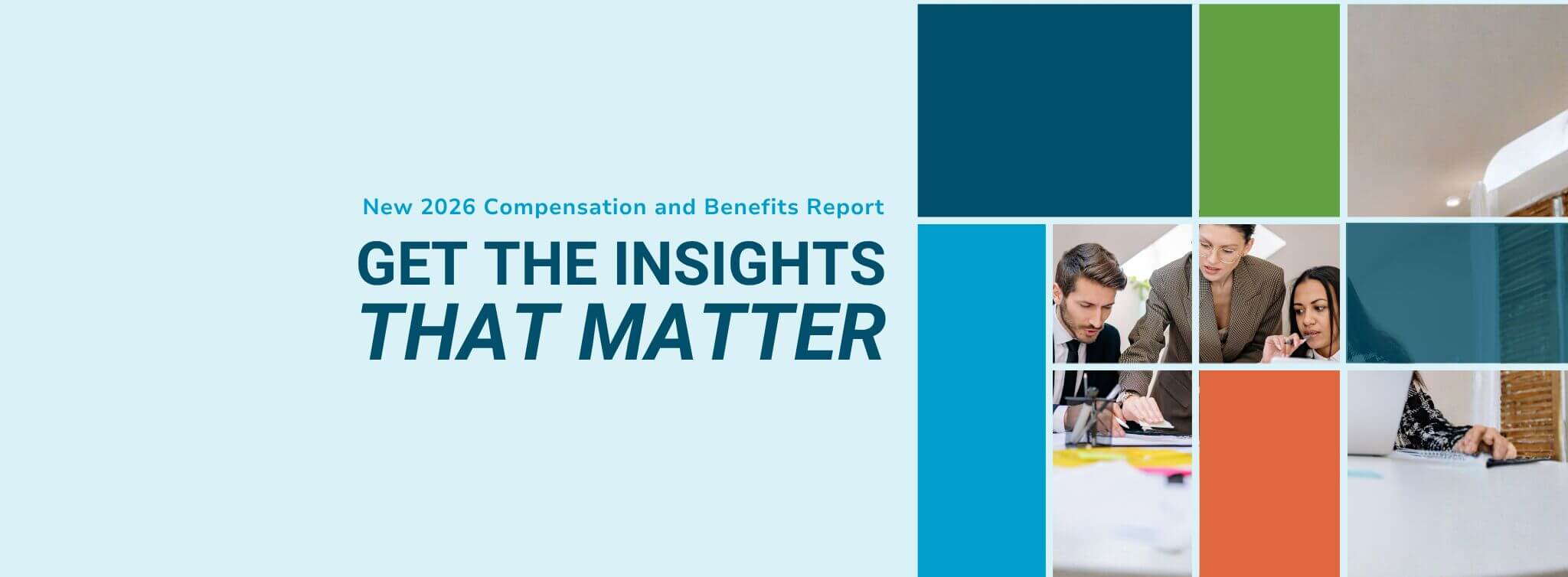 New 2026 Compensation and Benefits Report

GET THE INSIGHTS
THAT MATTER